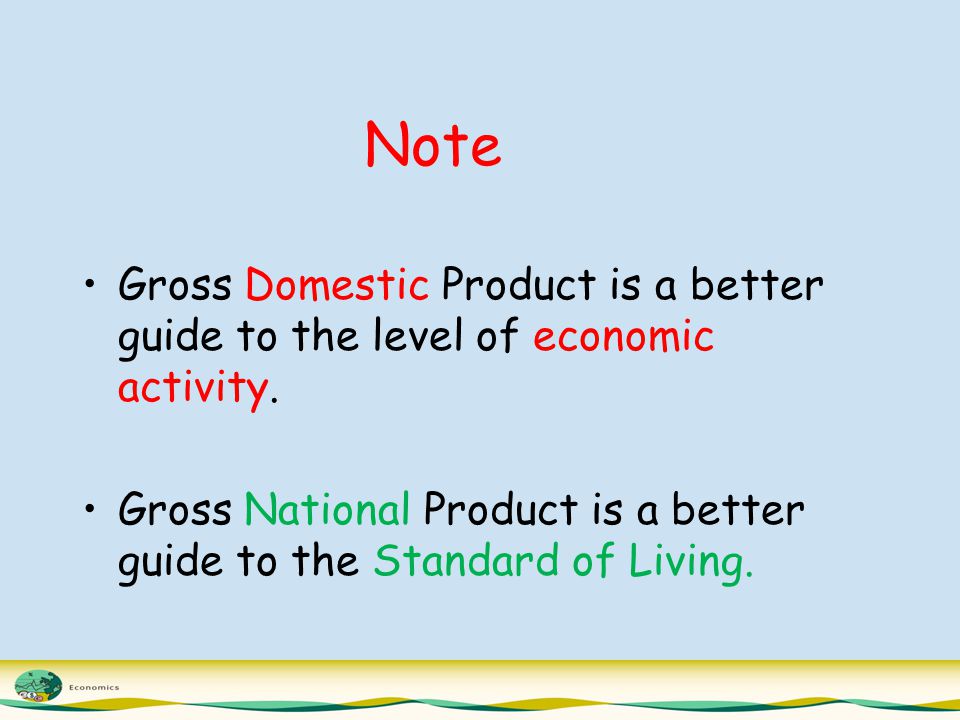 Note

• Gross Domestic Product is a better guide to the level of economic activity.

• Gross National Product is a better guide to the Standard of Living.

Economics